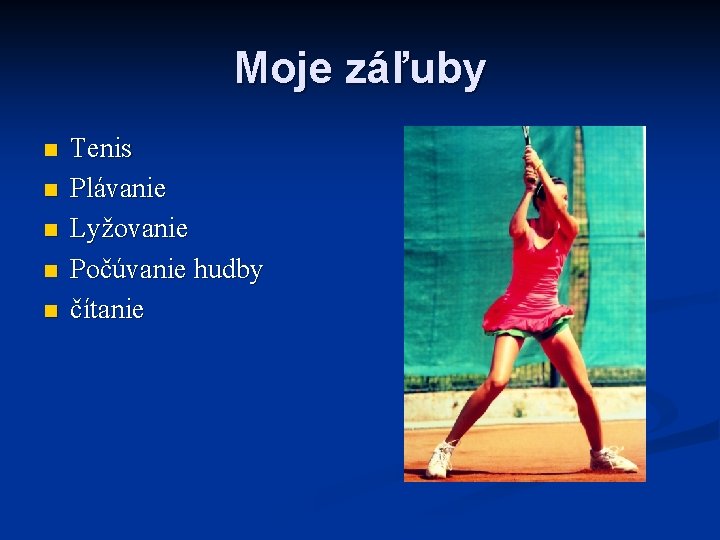 Moje záľuby

- Tenis
- Plávanie
- Lyžovanie
- Počúvanie hudby
- čítanie